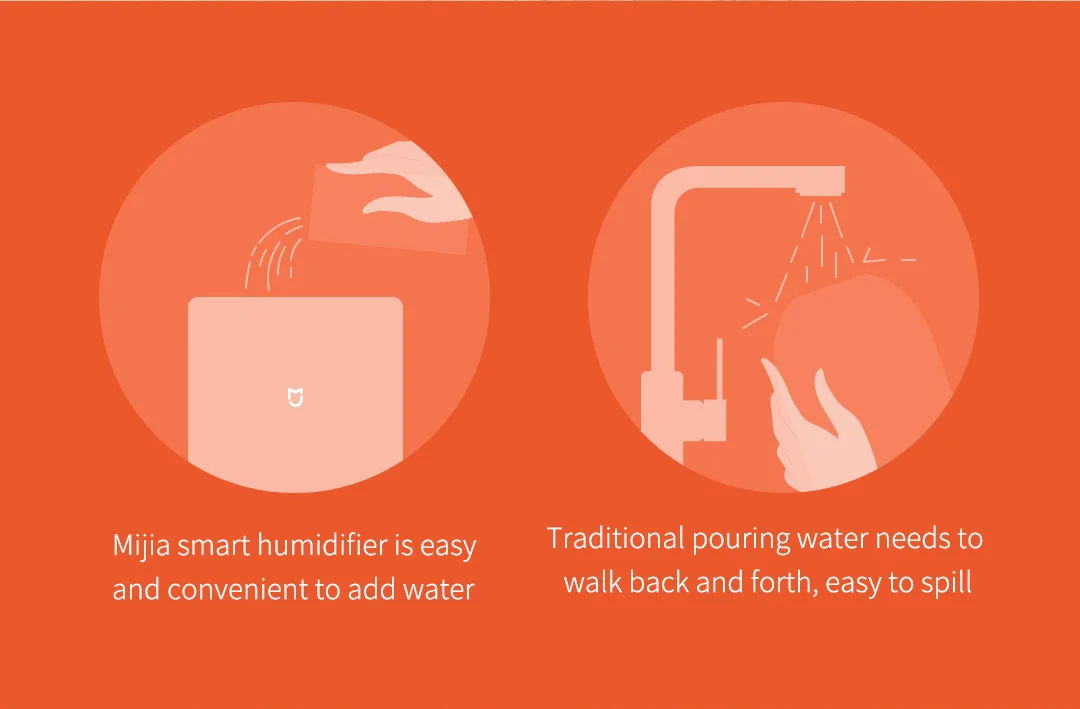 Mijia smart humidifier is easy and convenient to add water

Traditional pouring water needs to walk back and forth, easy to spill